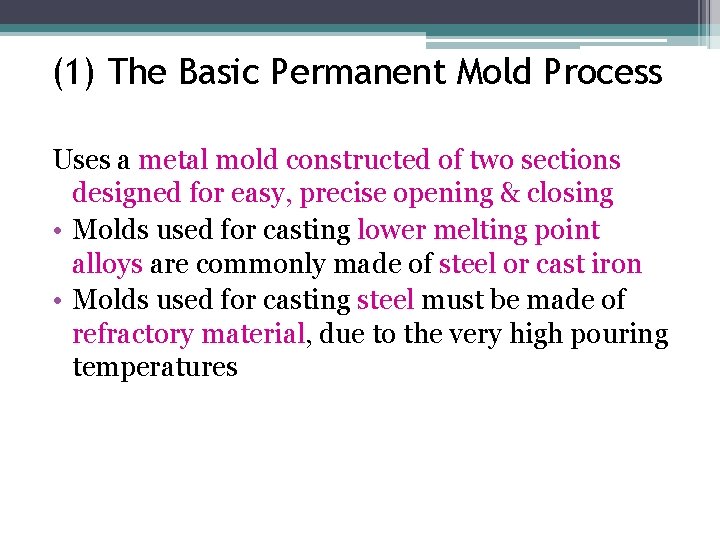 (1) The Basic Permanent Mold Process

Uses a metal mold constructed of two sections designed for easy, precise opening & closing

• Molds used for casting lower melting point alloys are commonly made of steel or cast iron
• Molds used for casting steel must be made of refractory material, due to the very high pouring temperatures